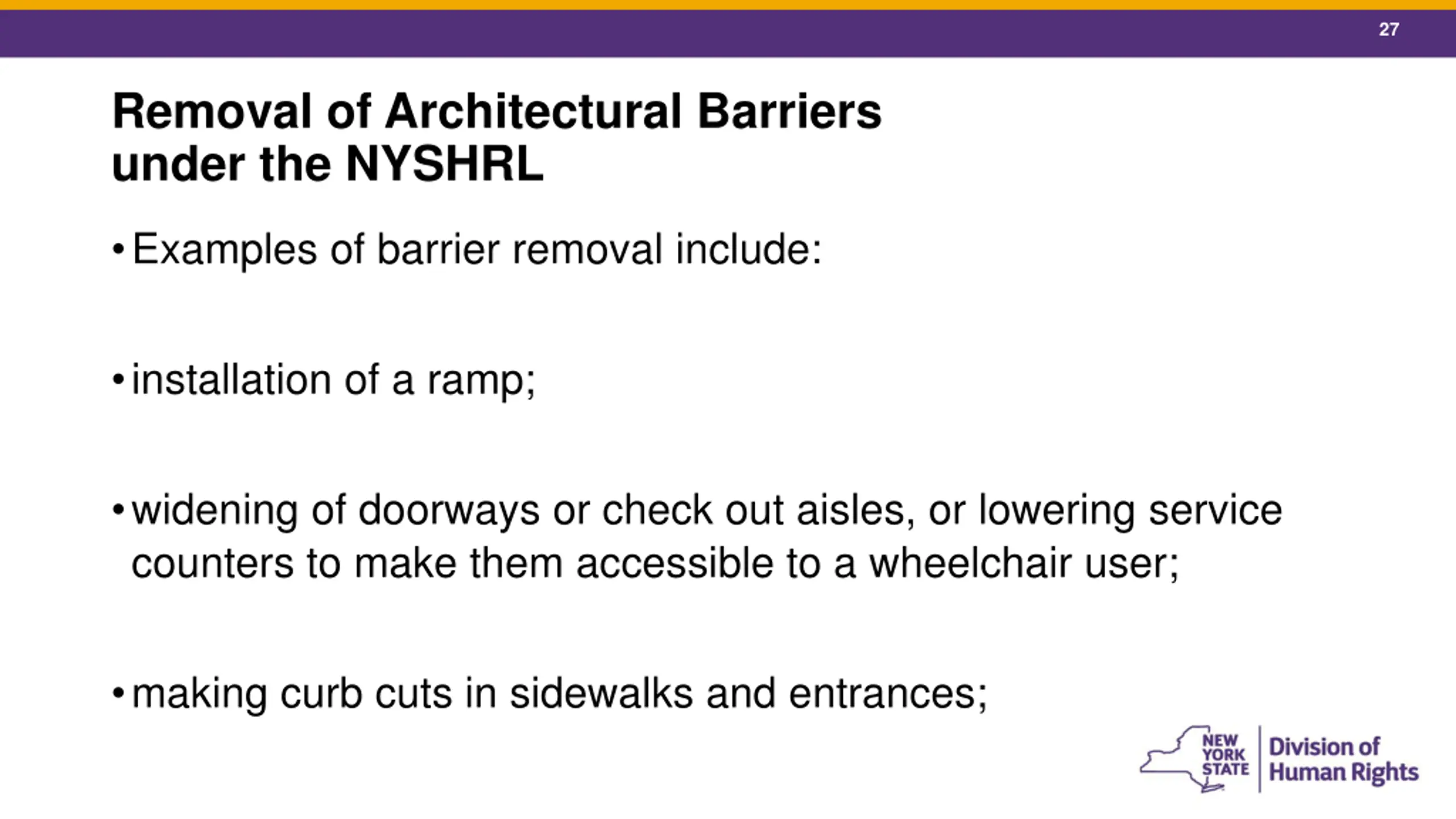 27

Removal of Architectural Barriers under the NYSHRL

• Examples of barrier removal include:

• installation of a ramp;

• widening of doorways or check out aisles, or lowering service counters to make them accessible to a wheelchair user;

• making curb cuts in sidewalks and entrances;

NEW YORK STATE Division of Human Rights